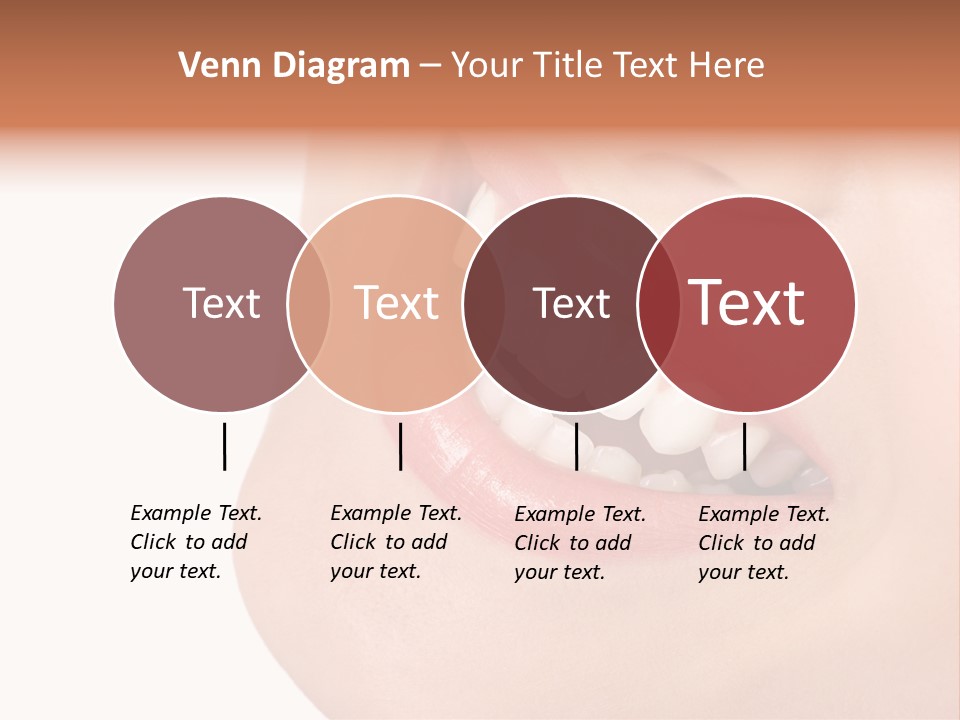 Venn Diagram – Your Title Text Here

Text

Text

Text

Text

Example Text. Click to add your text.

Example Text. Click to add your text.

Example Text. Click to add your text.

Example Text. Click to add your text.